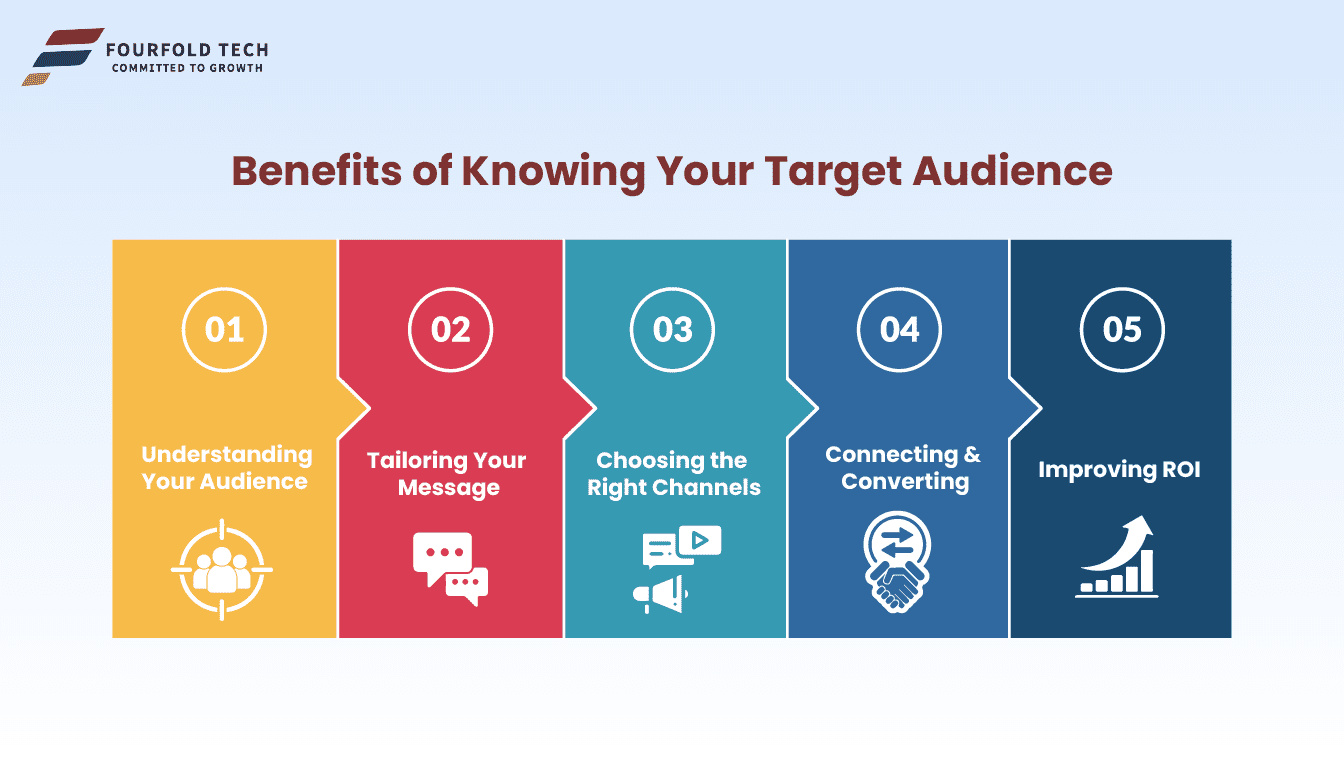 FOURFOLD TECH
COMMITTED TO GROWTH

Benefits of Knowing Your Target Audience

01
Understanding Your Audience

02
Tailoring Your Message

03
Choosing the Right Channels

04
Connecting & Converting

05
Improving ROI